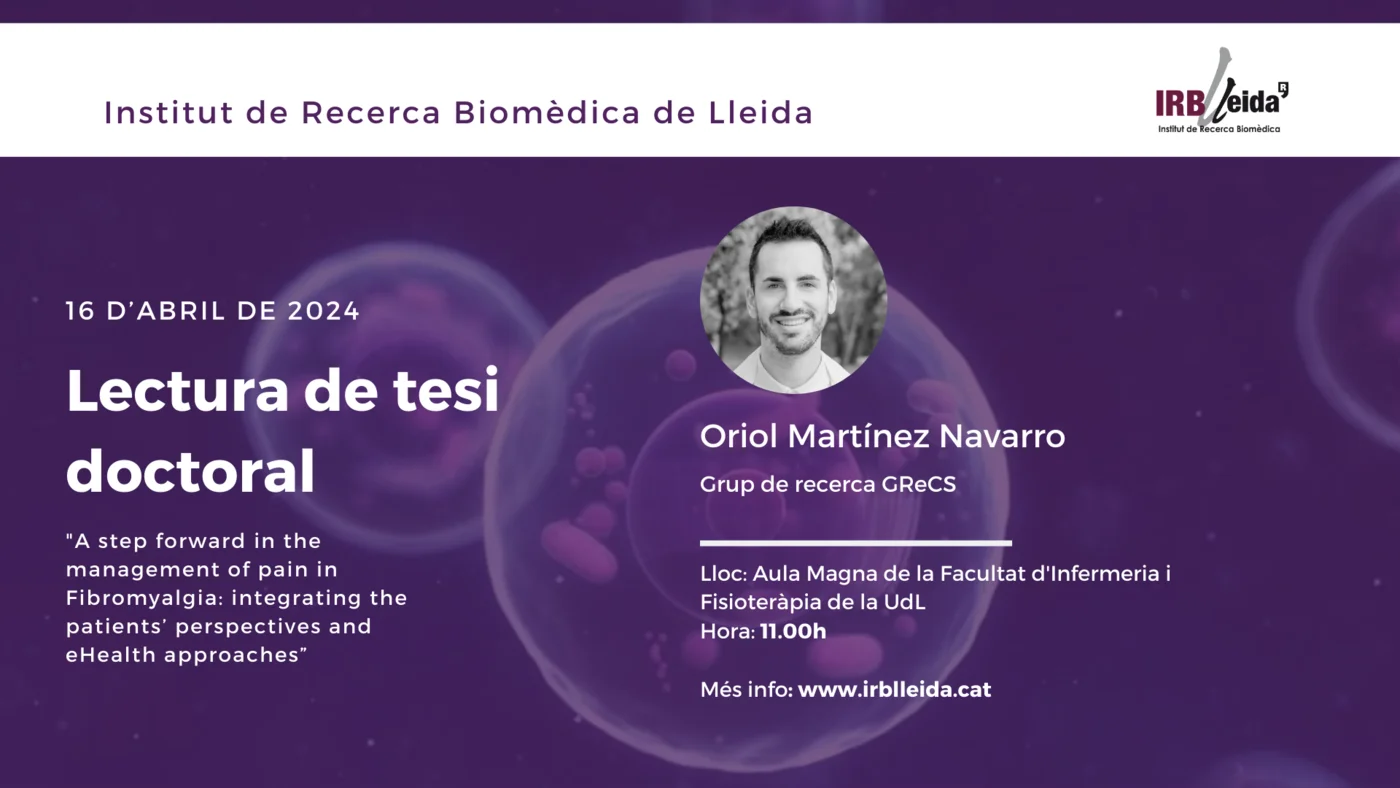 Institut de Recerca Biomèdica de Lleida

IRBLleida
Institut de Recerca Biomèdica

16 D'ABRIL DE 2024

Lectura de tesi doctoral

"A step forward in the management of pain in Fibromyalgia: integrating the patients' perspectives and eHealth approaches"

Oriol Martínez Navarro

Grup de recerca GReCS

Lloc: Aula Magna de la Facultat d'Infermeria i Fisioteràpia de la UdL
Hora: 11.00h

Més info: www.irblleida.cat